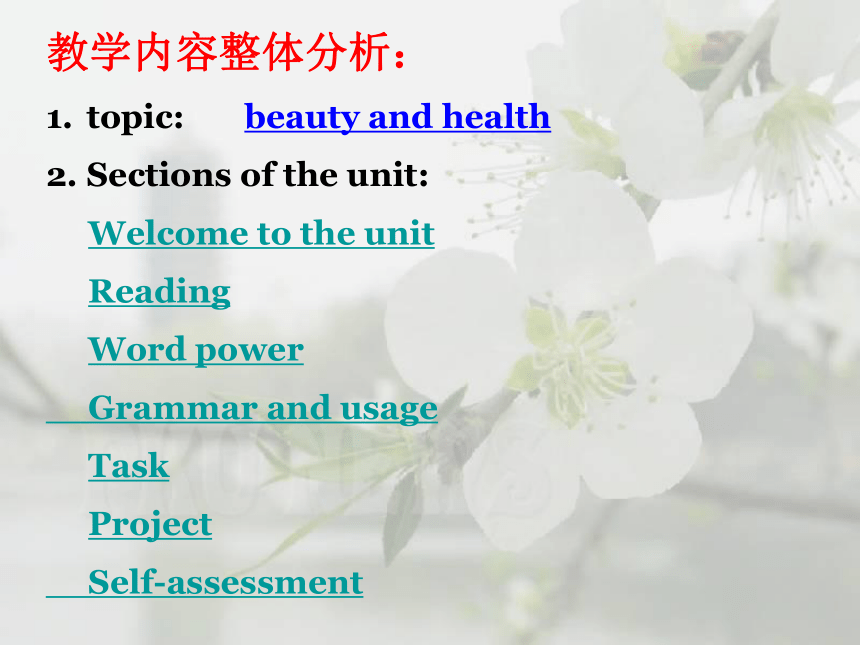 教学内容整体分析：

1. topic: beauty and health

2. Sections of the unit:

Welcome to the unit

Reading

Word power

Grammar and usage

Task

Project

Self-assessment